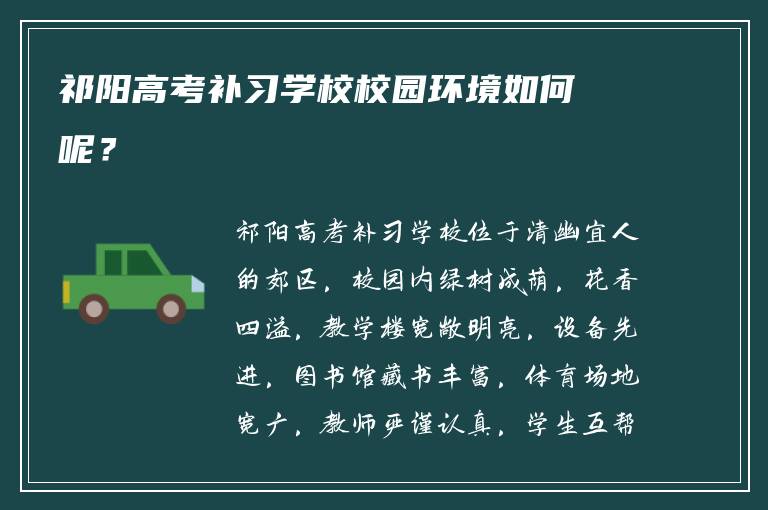 祁阳高考补习学校校园环境如何呢？

祁阳高考补习学校位于清幽宜人的郊区，校园内绿树成荫，花香四溢，教学楼宽敞明亮，设备先进，图书馆藏书丰富，体育场地宽广，教师严谨认真，学生互帮